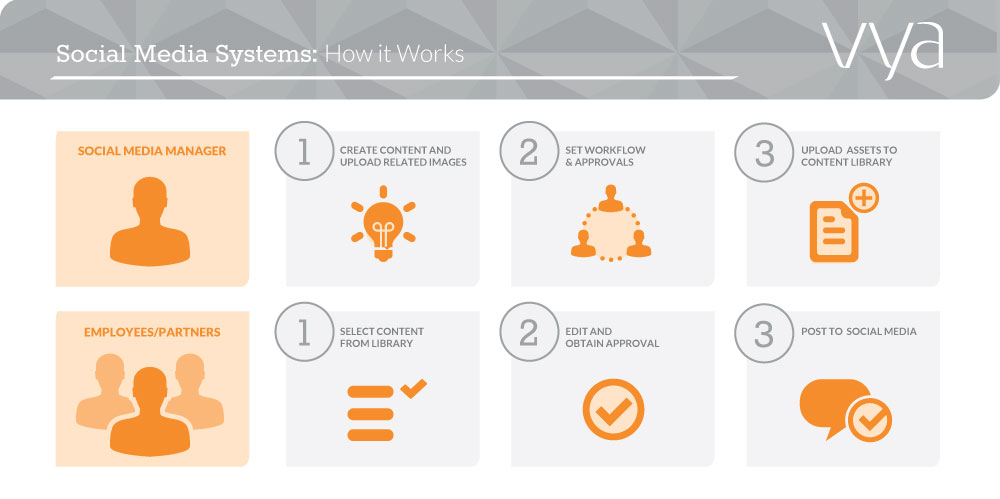 Social Media Systems: How it Works

vya

SOCIAL MEDIA MANAGER

1 CREATE CONTENT AND UPLOAD RELATED IMAGES

2 SET WORKFLOW & APPROVALS

3 UPLOAD ASSETS TO CONTENT LIBRARY

EMPLOYEES/PARTNERS

1 SELECT CONTENT FROM LIBRARY

2 EDIT AND OBTAIN APPROVAL

3 POST TO SOCIAL MEDIA